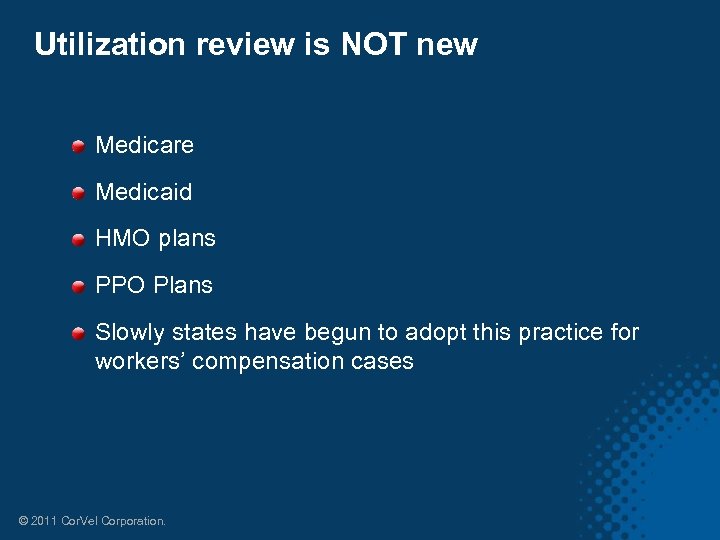 Utilization review is NOT new

Medicare

Medicaid

HMO plans

PPO Plans

Slowly states have begun to adopt this practice for workers' compensation cases

© 2011 CorVel Corporation.